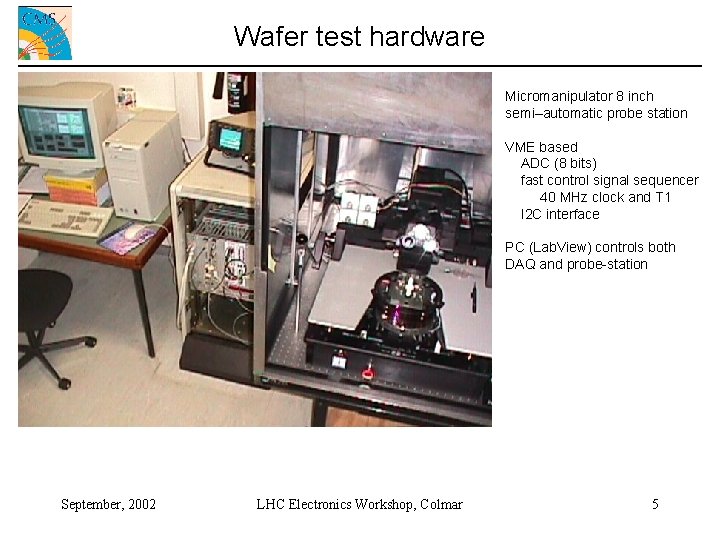 CMS

Wafer test hardware

Micromanipulator 8 inch semi–automatic probe station

VME based
ADC (8 bits)
fast control signal sequencer
40 MHz clock and T1
I2C interface

PC (LabView) controls both DAQ and probe-station

September, 2002

LHC Electronics Workshop, Colmar

5